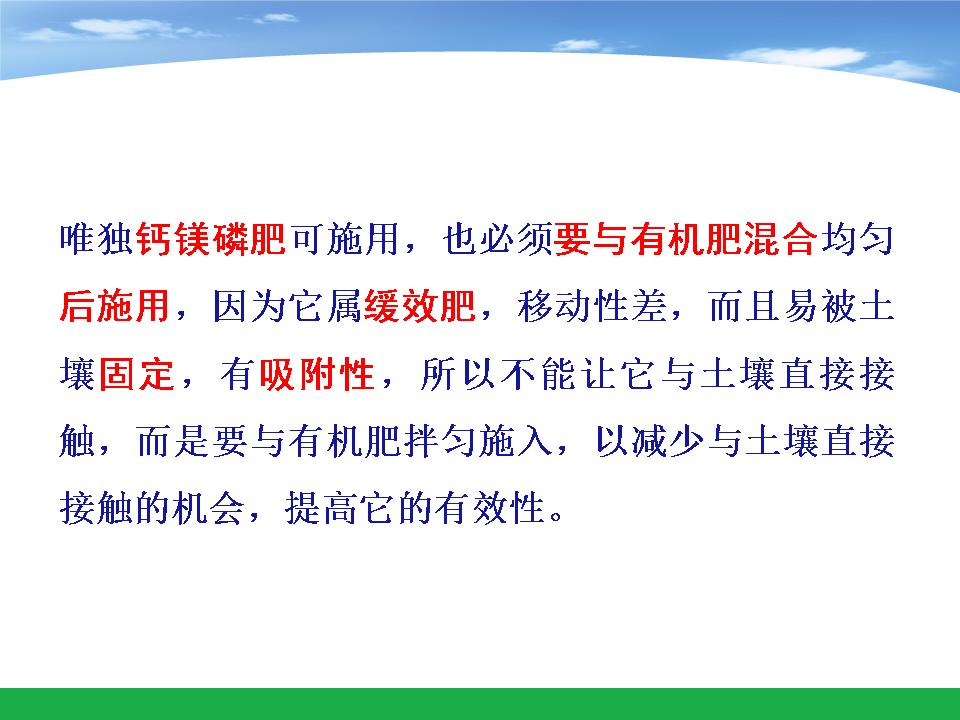 唯独钙镁磷肥可施用，也必须要与有机肥混合均匀后施用，因为它属缓效肥，移动性差，而且易被土壤固定，有吸附性，所以不能让它与土壤直接接触，而是要与有机肥拌匀施入，以减少与土壤直接接触的机会，提高它的有效性。